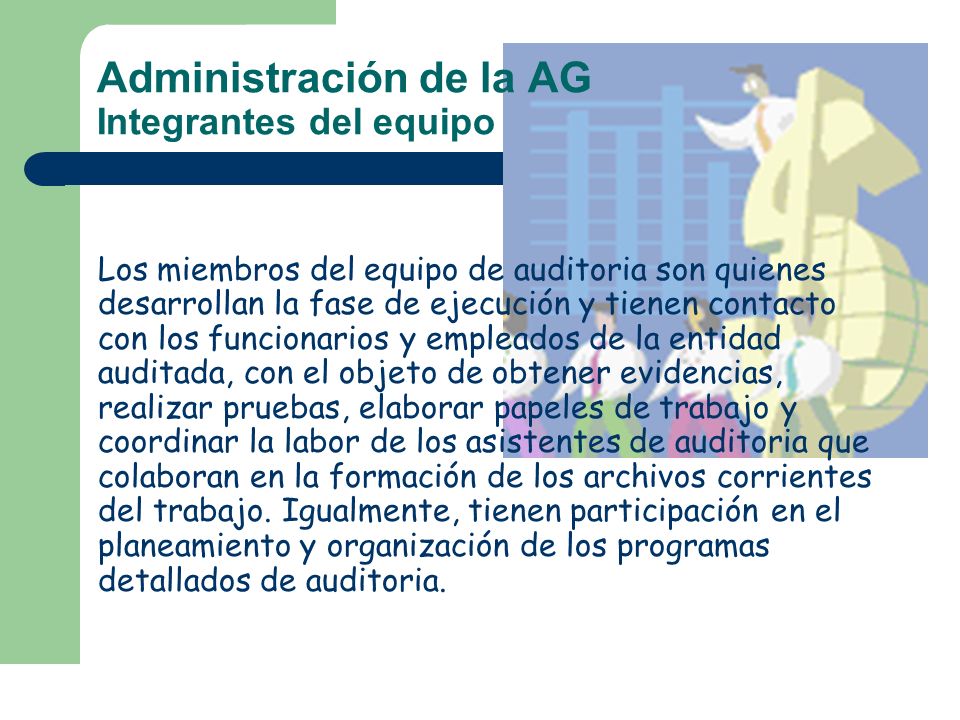 Administración de la AG
Integrantes del equipo

Los miembros del equipo de auditoria son quienes desarrollan la fase de ejecución y tienen contacto con los funcionarios y empleados de la entidad auditada, con el objeto de obtener evidencias, realizar pruebas, elaborar papeles de trabajo y coordinar la labor de los asistentes de auditoria que colaboran en la formación de los archivos corrientes del trabajo. Igualmente, tienen participación en el planeamiento y organización de los programas detallados de auditoria.